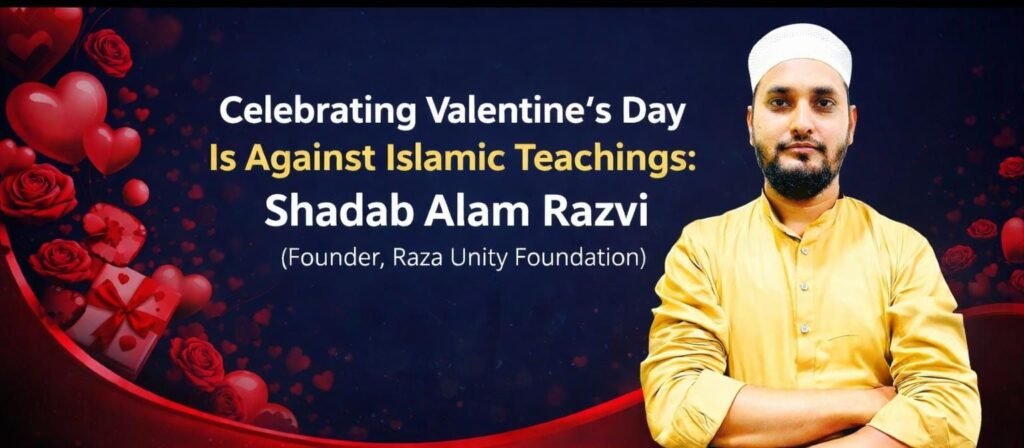 Celebrating Valentine's Day
Is Against Islamic Teachings:
Shadab Alam Razvi
(Founder, Raza Unity Foundation)